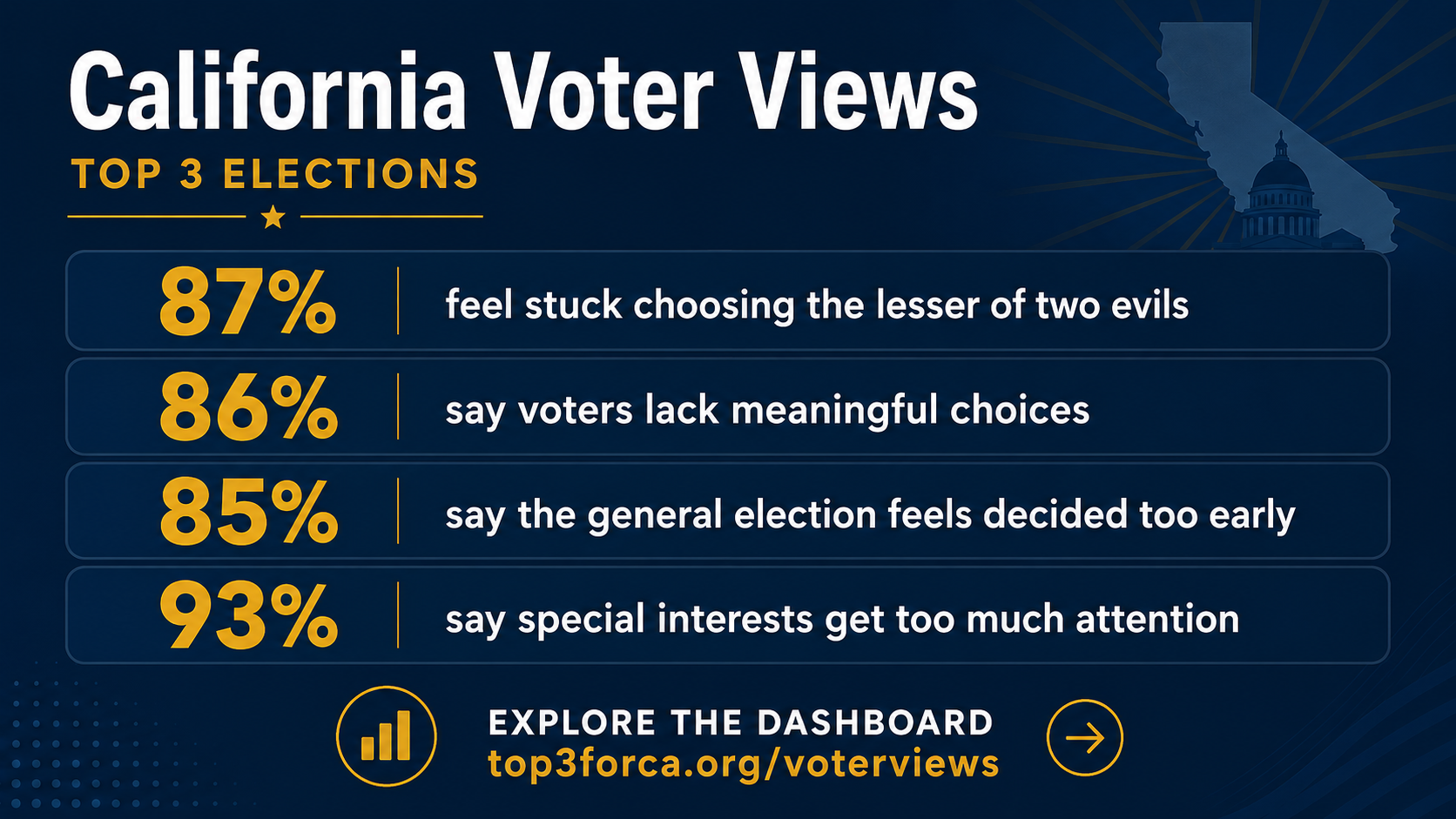 California Voter Views

TOP 3 ELECTIONS

87% feel stuck choosing the lesser of two evils

86% say voters lack meaningful choices

85% say the general election feels decided too early

93% say special interests get too much attention

EXPLORE THE DASHBOARD
top3forca.org/voterviews